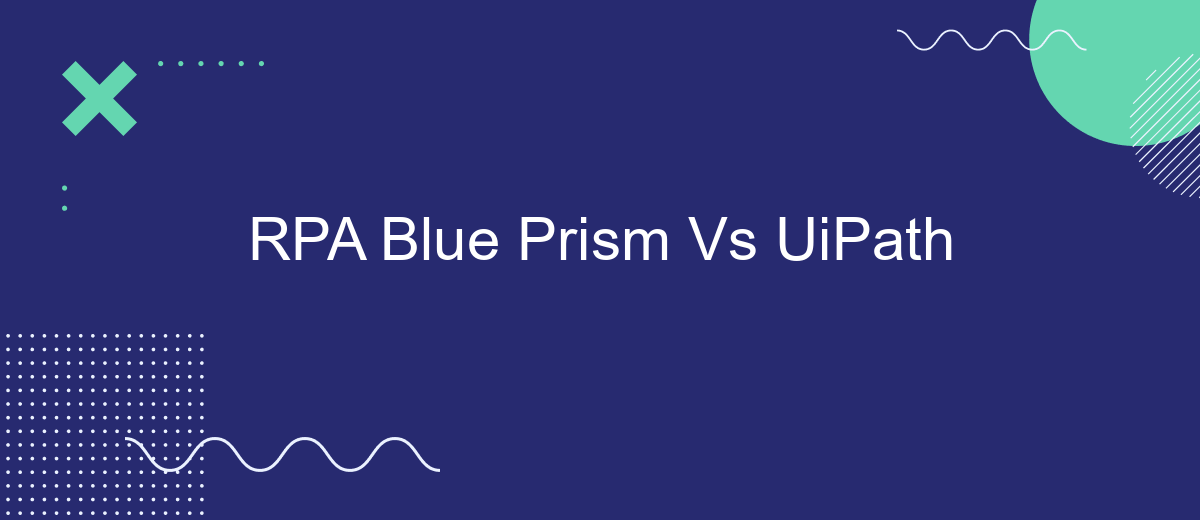 RPA Blue Prism Vs UiPath